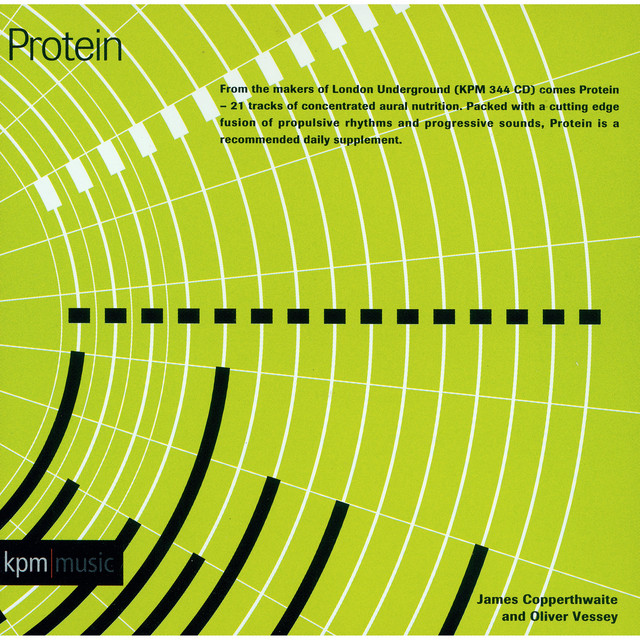 Protein

From the makers of London Underground (KPM 344 CD) comes Protein – 21 tracks of concentrated aural nutrition. Packed with a cutting edge fusion of propulsive rhythms and progressive sounds, Protein is a recommended daily supplement.

kpm|music

James Copperthwaite and Oliver Vessey